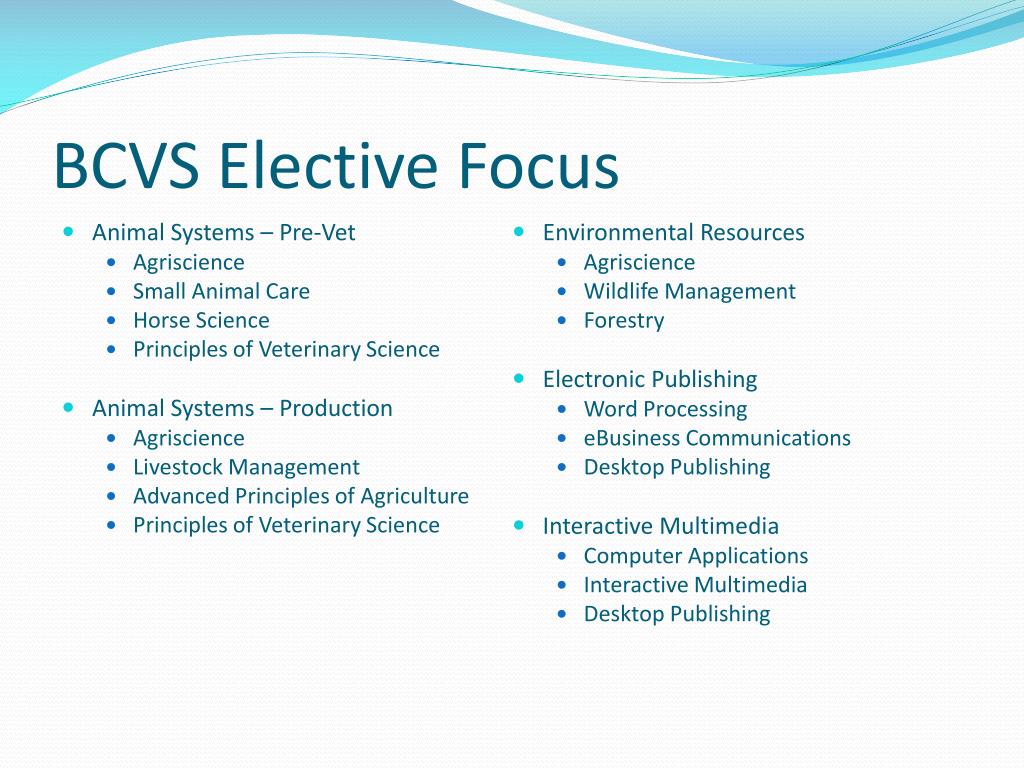 BCVS Elective Focus

- Animal Systems – Pre-Vet
  - Agriscience
  - Small Animal Care
  - Horse Science
  - Principles of Veterinary Science

- Animal Systems – Production
  - Agriscience
  - Livestock Management
  - Advanced Principles of Agriculture
  - Principles of Veterinary Science

- Environmental Resources
  - Agriscience
  - Wildlife Management
  - Forestry

- Electronic Publishing
  - Word Processing
  - eBusiness Communications
  - Desktop Publishing

- Interactive Multimedia
  - Computer Applications
  - Interactive Multimedia
  - Desktop Publishing